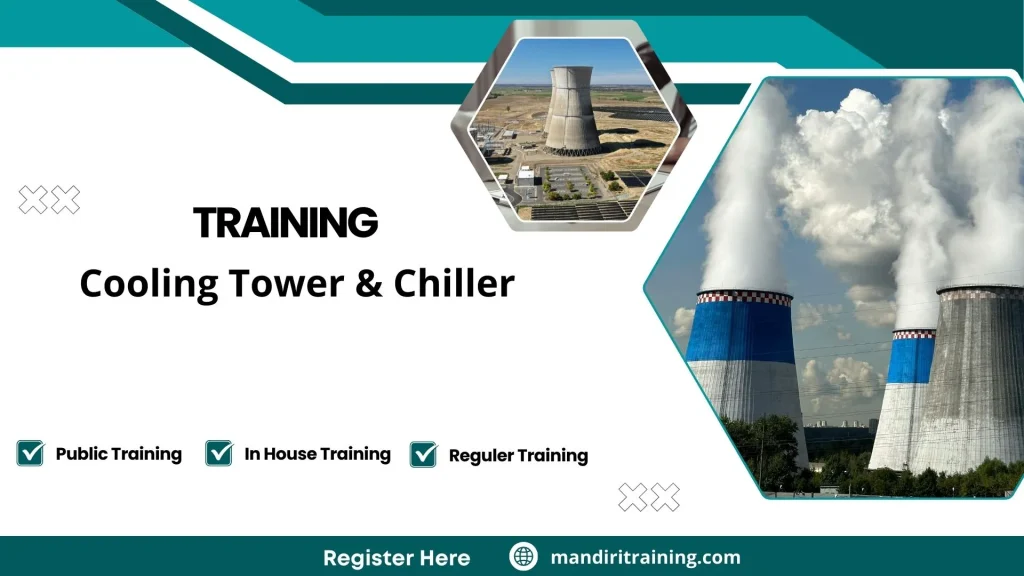 TRAINING
Cooling Tower & Chiller

Public Training
In House Training
Reguler Training

Register Here
mandiritraining.com